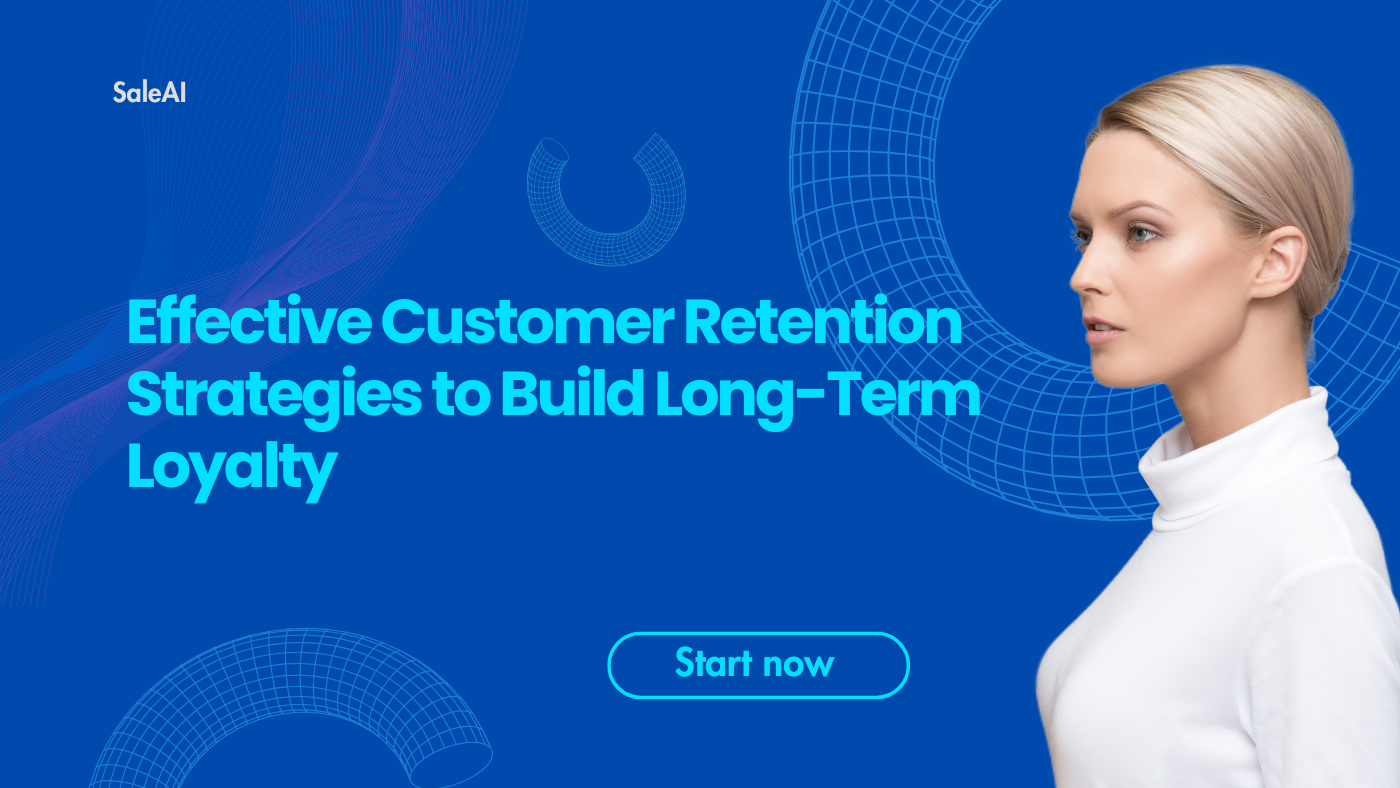 SaleAI

Effective Customer Retention Strategies to Build Long-Term Loyalty

Start now